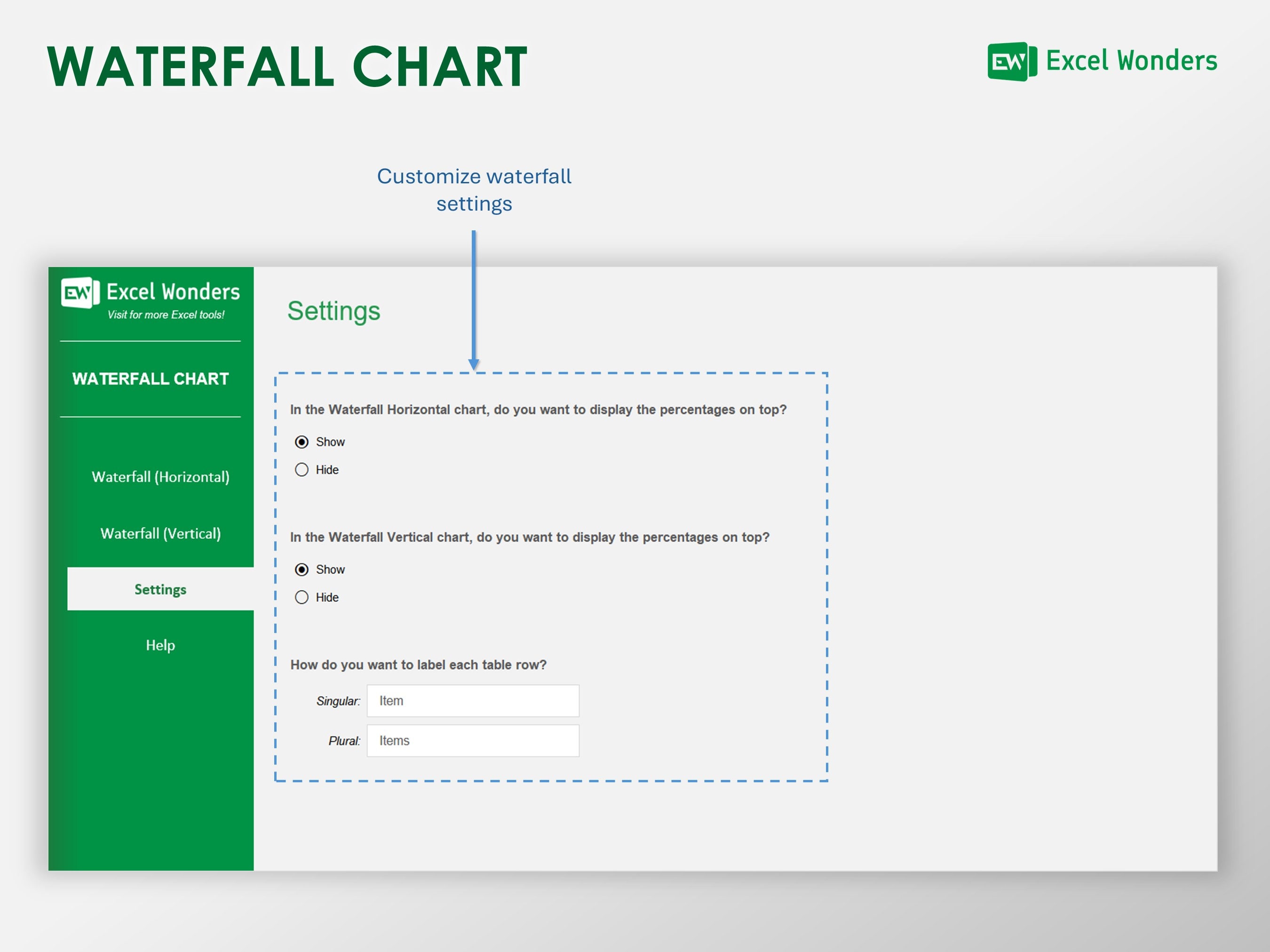 WATERFALL CHART

EW Excel Wonders

Customize waterfall settings

EW Excel Wonders
Visit for more Excel tools!

WATERFALL CHART

Waterfall (Horizontal)

Waterfall (Vertical)

Settings

Help

Settings

In the Waterfall Horizontal chart, do you want to display the percentages on top?

Show

Hide

In the Waterfall Vertical chart, do you want to display the percentages on top?

Show

Hide

How do you want to label each table row?

Singular: Item

Plural: Items